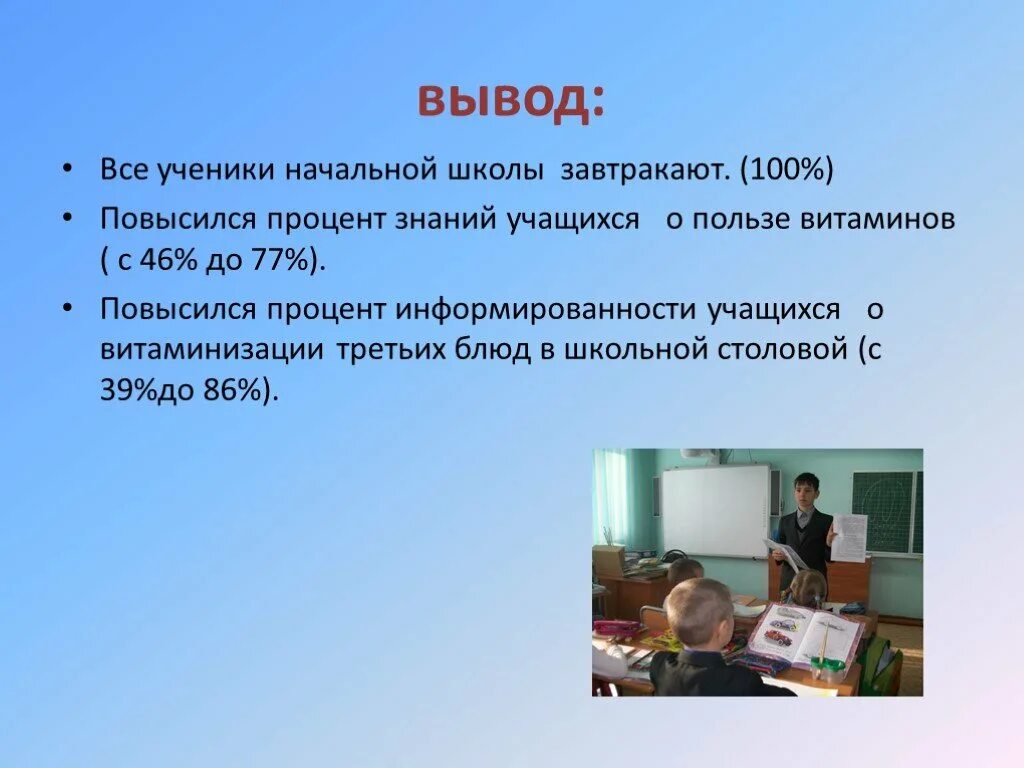 вывод:

• Все ученики начальной школы завтракают. (100%)

• Повысился процент знаний учащихся о пользе витаминов ( с 46% до 77%).

• Повысился процент информированности учащихся о витаминизации третьих блюд в школьной столовой (с 39%до 86%).